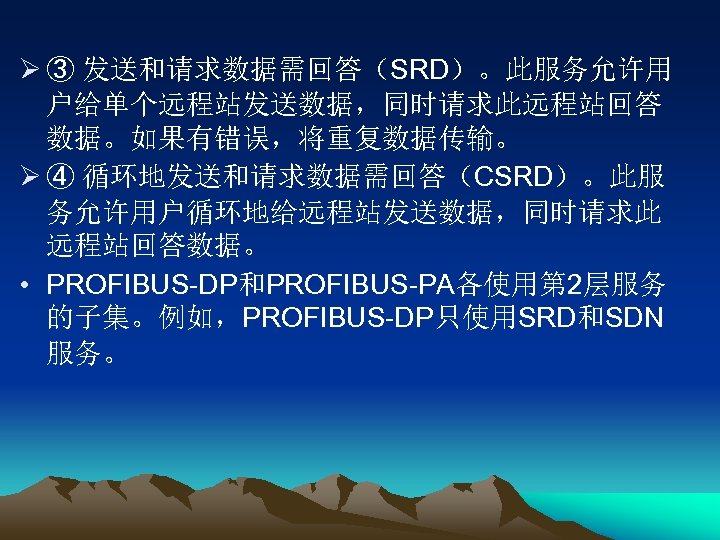 ➢ ③ 发送和请求数据需回答（SRD）。此服务允许用户给单个远程站发送数据，同时请求此远程站回答数据。如果有错误，将重复数据传输。

➢ ④ 循环地发送和请求数据需回答（CSRD）。此服务允许用户循环地给远程站发送数据，同时请求此远程站回答数据。

• PROFIBUS-DP和PROFIBUS-PA各使用第2层服务的子集。例如，PROFIBUS-DP只使用SRD和SDN服务。